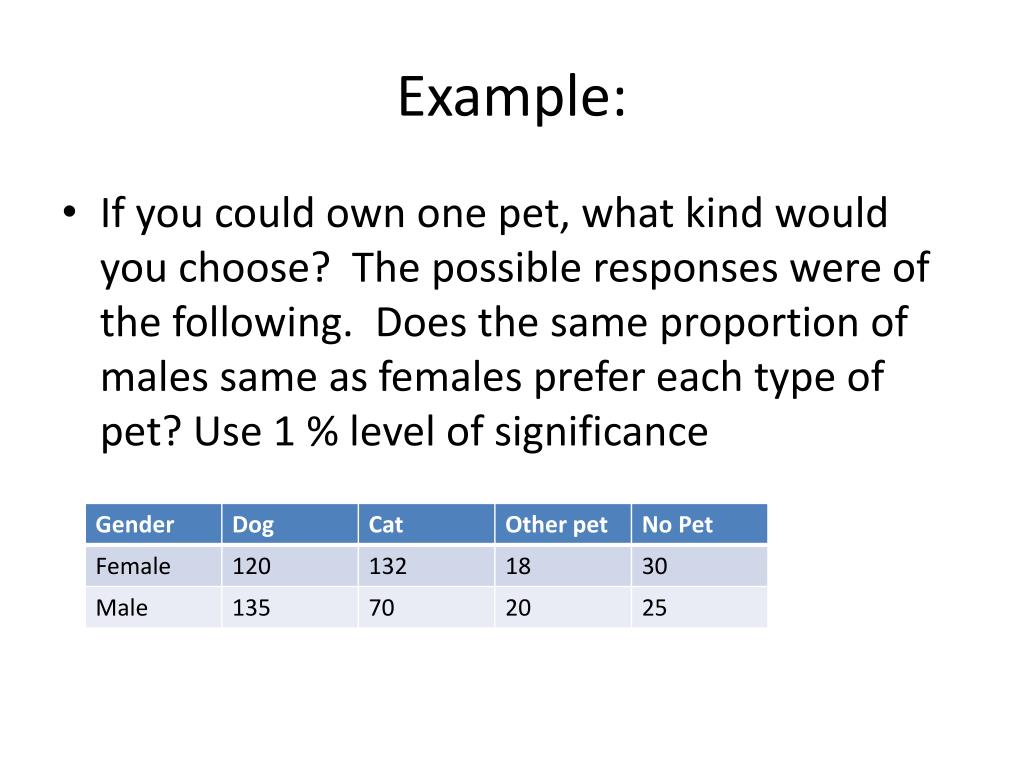 Example:

• If you could own one pet, what kind would you choose? The possible responses were of the following. Does the same proportion of males same as females prefer each type of pet? Use 1 % level of significance

| Gender | Dog | Cat | Other pet | No Pet |
|---|---|---|---|---|
| Female | 120 | 132 | 18 | 30 |
| Male | 135 | 70 | 20 | 25 |